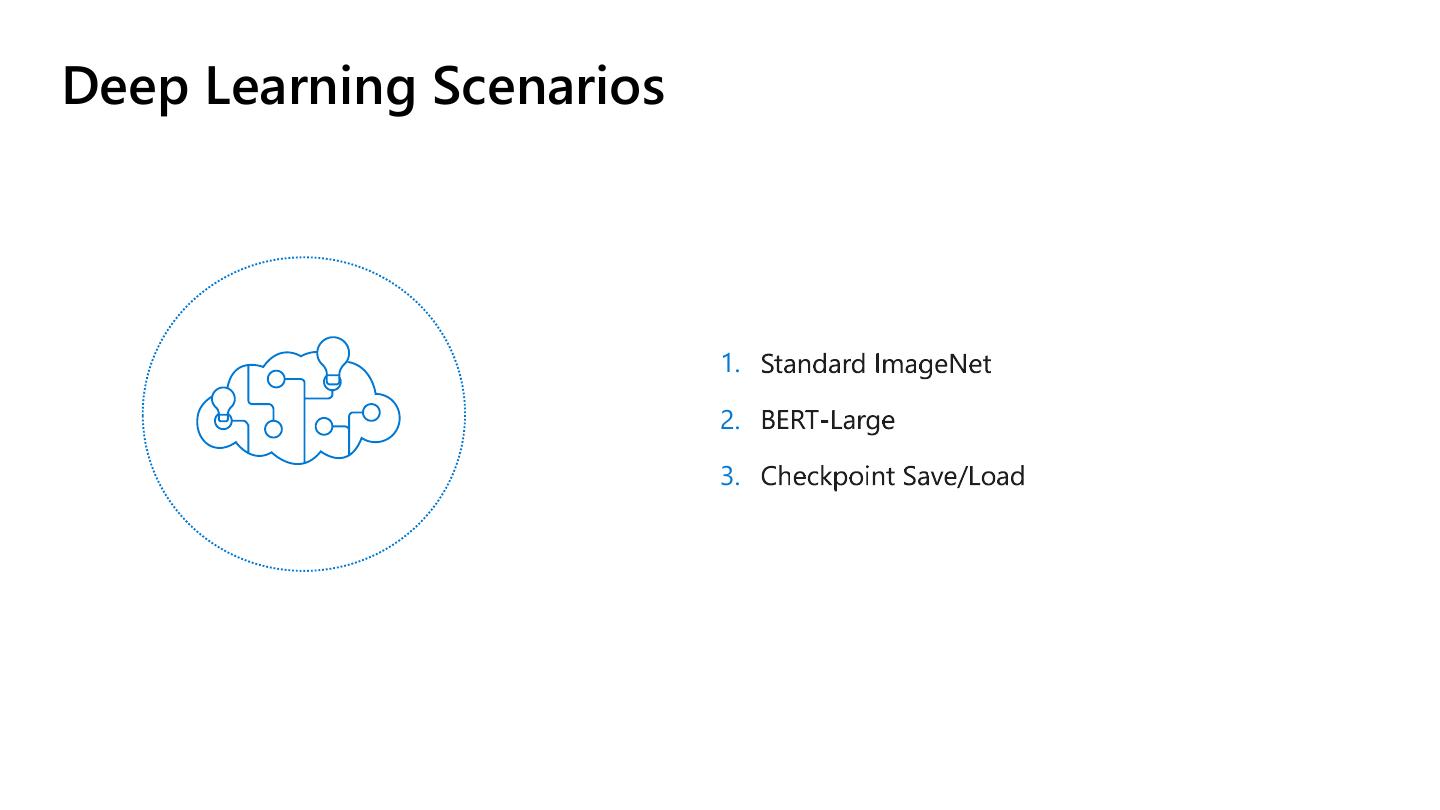 Deep Learning Scenarios

1. Standard ImageNet
2. BERT-Large
3. Checkpoint Save/Load